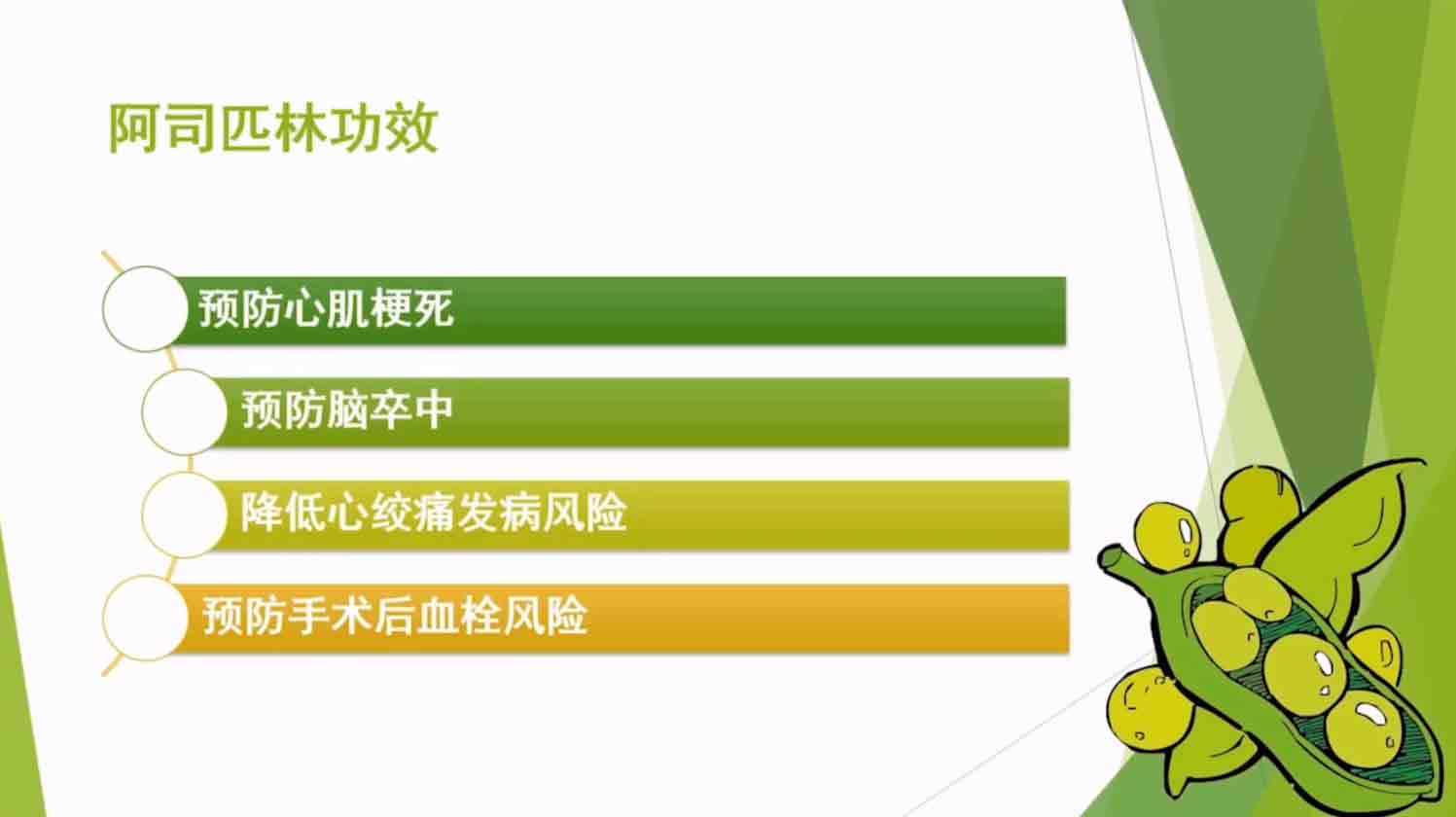 阿司匹林功效

预防心肌梗死

预防脑卒中

降低心绞痛发病风险

预防手术后血栓风险